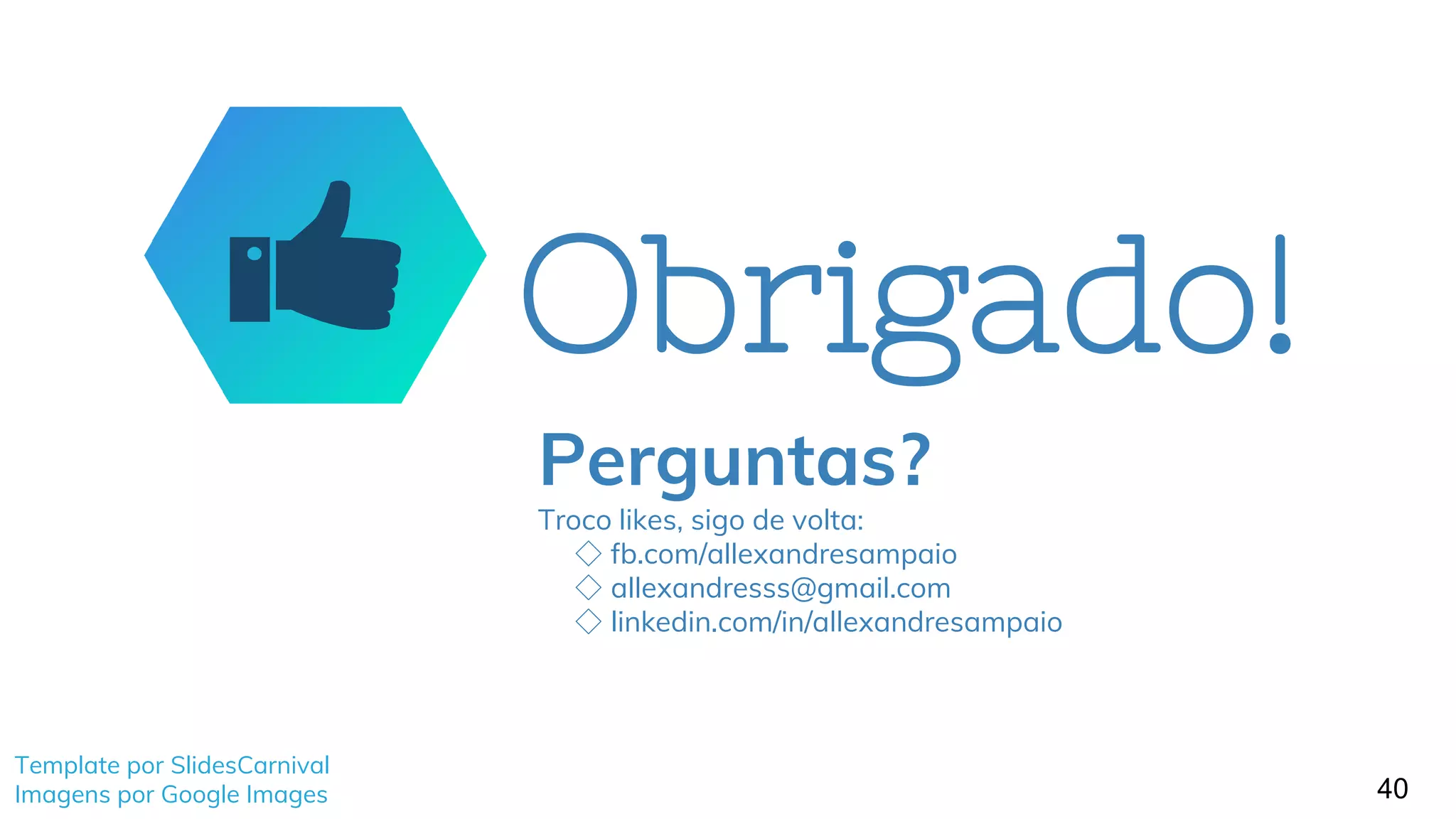 Obrigado!

Perguntas?

Troco likes, sigo de volta:

◇ fb.com/allexandresampaio
◇ allexandresss@gmail.com
◇ linkedin.com/in/allexandresampaio

Template por SlidesCarnival
Imagens por Google Images

40